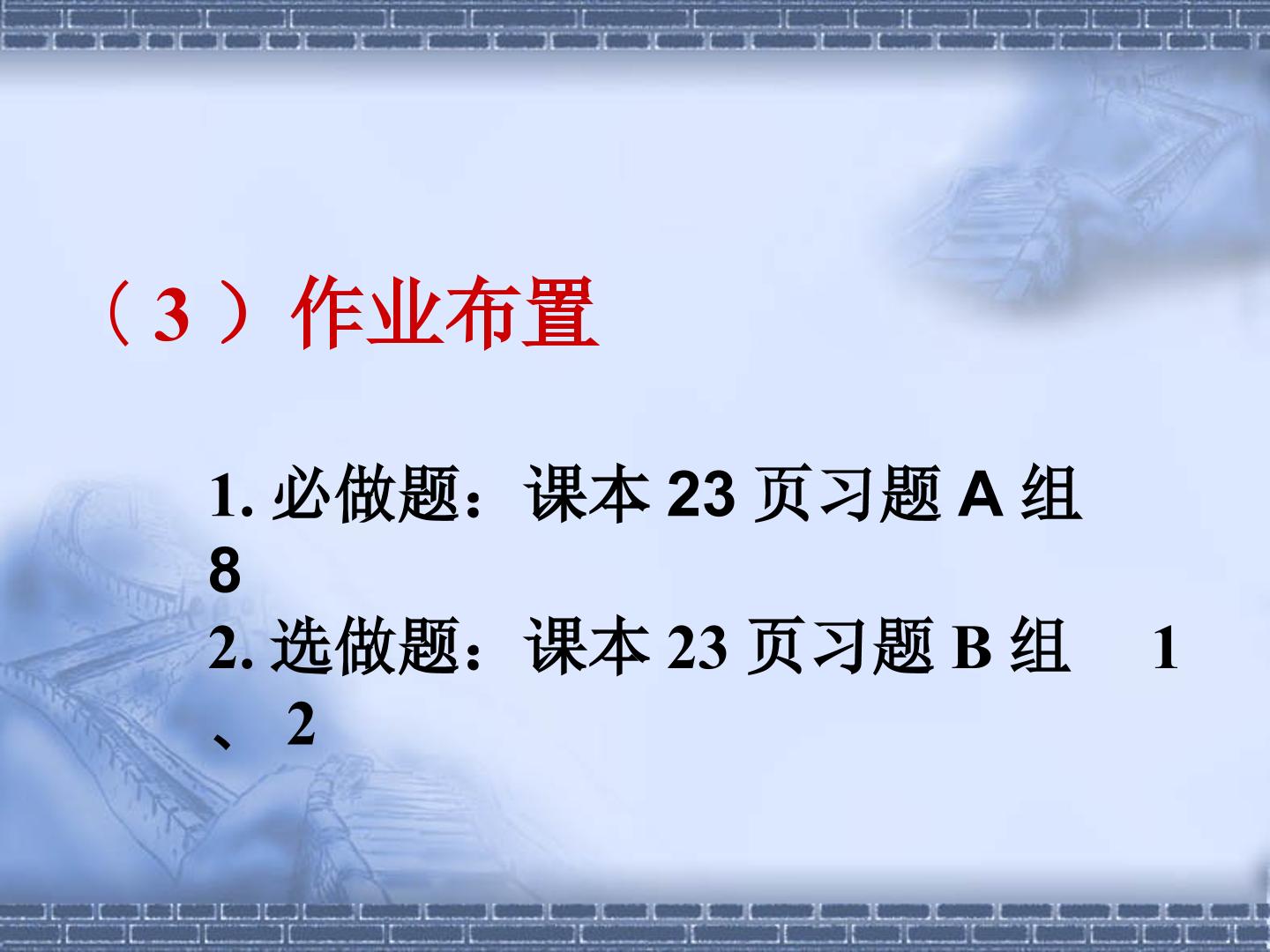 （3）作业布置

1.必做题：课本23页习题A组8

2.选做题：课本23页习题B组 1、2